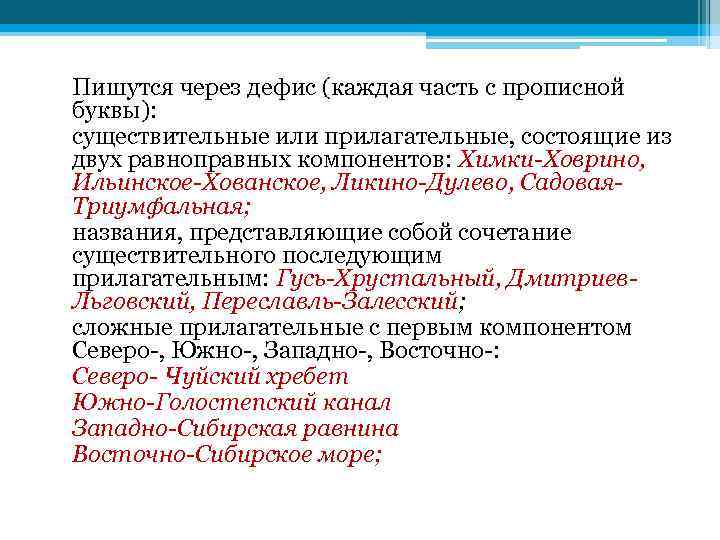 Пишутся через дефис (каждая часть с прописной буквы):

существительные или прилагательные, состоящие из двух равноправных компонентов: Химки-Ховрино, Ильинское-Хованское, Ликино-Дулево, Садовая-Триумфальная;

названия, представляющие собой сочетание существительного последующим прилагательным: Гусь-Хрустальный, Дмитриев-Льговский, Переславль-Залесский;

сложные прилагательные с первым компонентом Северо-, Южно-, Западно-, Восточно-:
Северо- Чуйский хребет
Южно-Голостепский канал
Западно-Сибирская равнина
Восточно-Сибирское море;